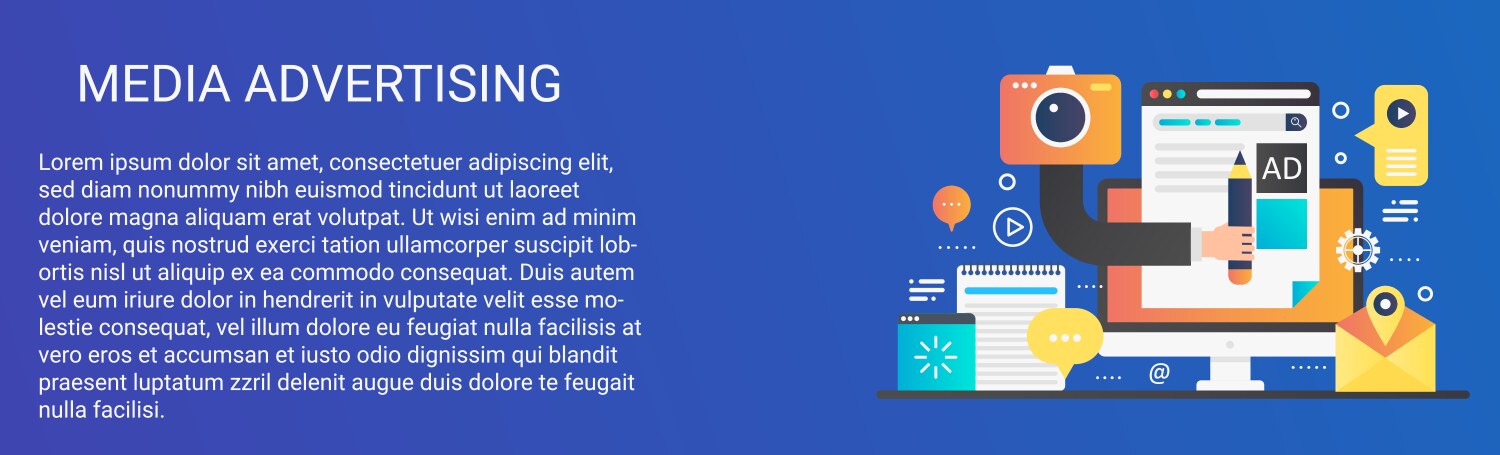 MEDIA ADVERTISING

Lorem ipsum dolor sit amet, consectetuer adipiscing elit, sed diam nonummy nibh euismod tincidunt ut laoreet dolore magna aliquam erat volutpat. Ut wisi enim ad minim veniam, quis nostrud exerci tation ullamcorper suscipit lobortis nisl ut aliquip ex ea commodo consequat. Duis autem vel eum iriure dolor in hendrerit in vulputate velit esse molestie consequat, vel illum dolore eu feugiat nulla facilisis at vero eros et accumsan et iusto odio dignissim qui blandit praesent luptatum zzril delenit augue duis dolore te feugait nulla facilisi.

AD

@